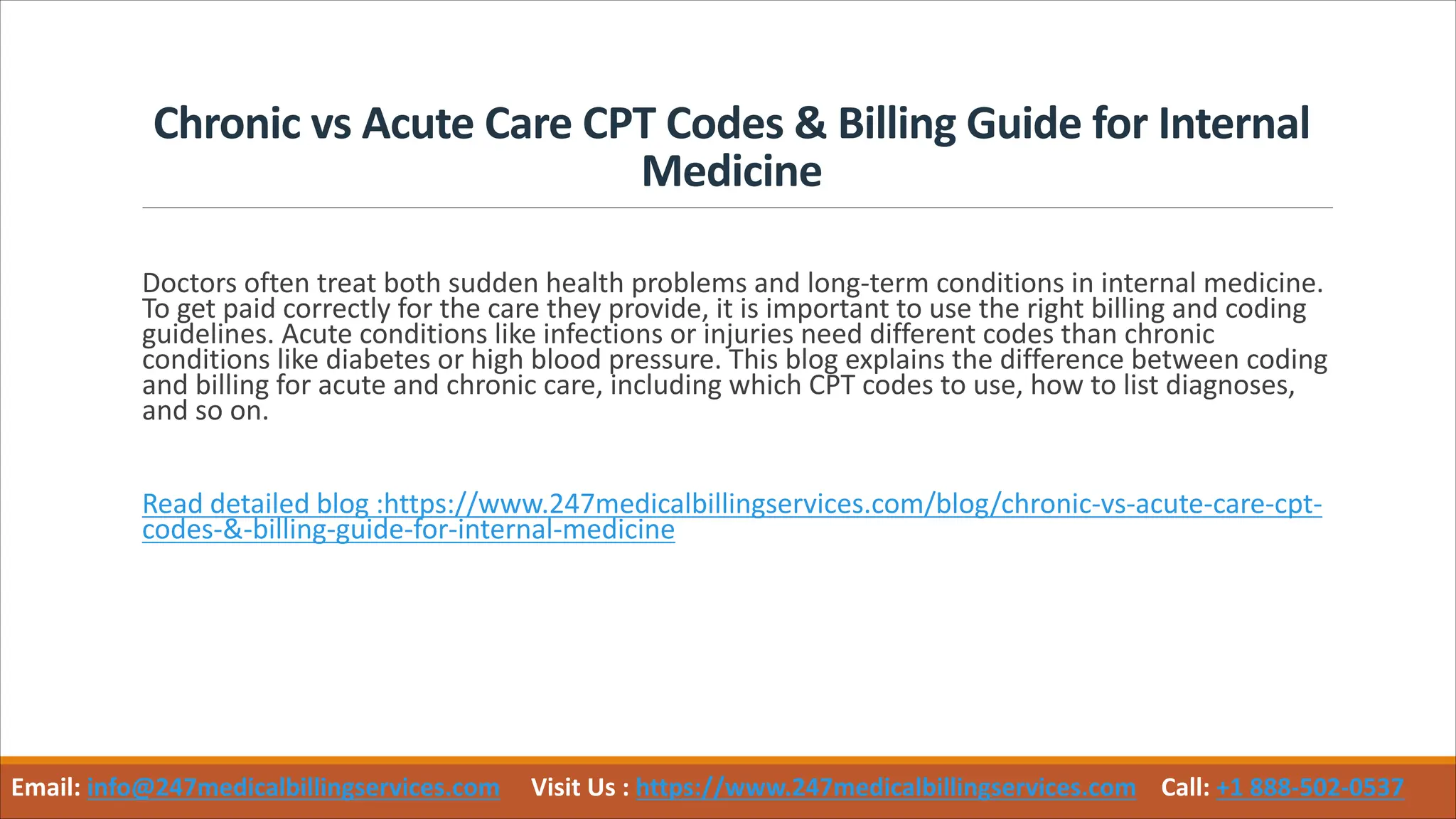 Chronic vs Acute Care CPT Codes & Billing Guide for Internal Medicine

Doctors often treat both sudden health problems and long-term conditions in internal medicine. To get paid correctly for the care they provide, it is important to use the right billing and coding guidelines. Acute conditions like infections or injuries need different codes than chronic conditions like diabetes or high blood pressure. This blog explains the difference between coding and billing for acute and chronic care, including which CPT codes to use, how to list diagnoses, and so on.

Read detailed blog :https://www.247medicalbillingservices.com/blog/chronic-vs-acute-care-cpt-codes-&-billing-guide-for-internal-medicine

Email: info@247medicalbillingservices.com Visit Us : https://www.247medicalbillingservices.com Call: +1 888-502-0537